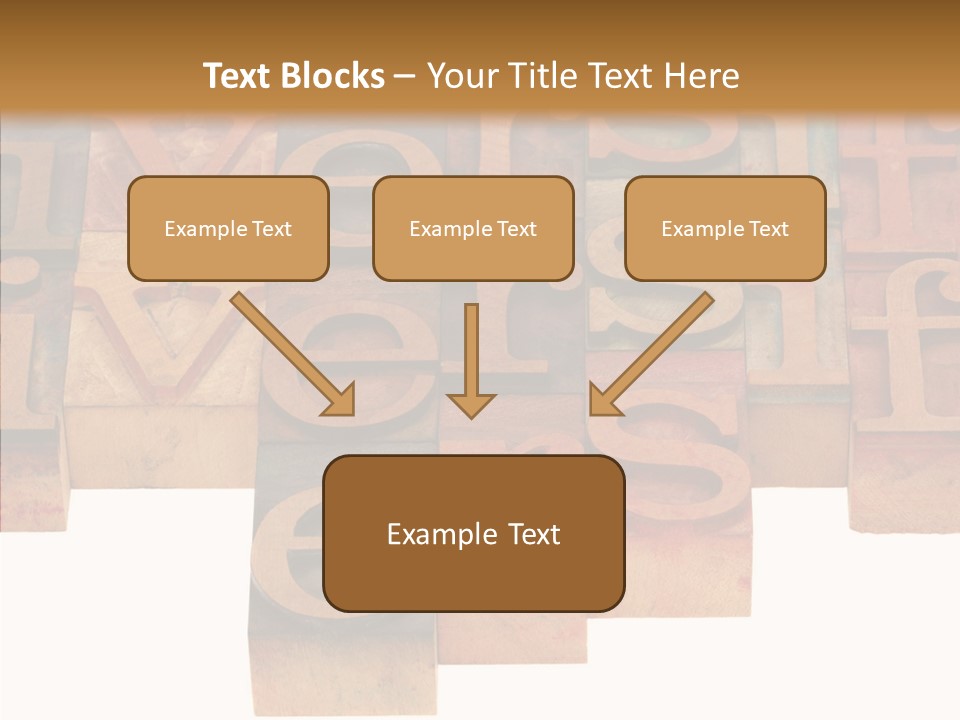 Text Blocks – Your Title Text Here

Example Text

Example Text

Example Text

Example Text